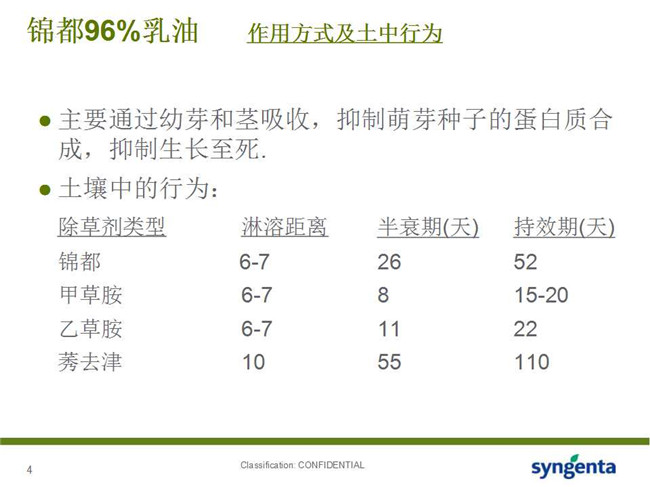 锦都96%乳油　作用方式及土中行为

● 主要通过幼芽和茎吸收，抑制萌芽种子的蛋白质合成，抑制生长至死.

● 土壤中的行为：

| 除草剂类型 | 淋溶距离 | 半衰期(天) | 持效期(天) |
|---|---|---|---|
| 锦都 | 6-7 | 26 | 52 |
| 甲草胺 | 6-7 | 8 | 15-20 |
| 乙草胺 | 6-7 | 11 | 22 |
| 莠去津 | 10 | 55 | 110 |

4

Classification: CONFIDENTIAL

syngenta